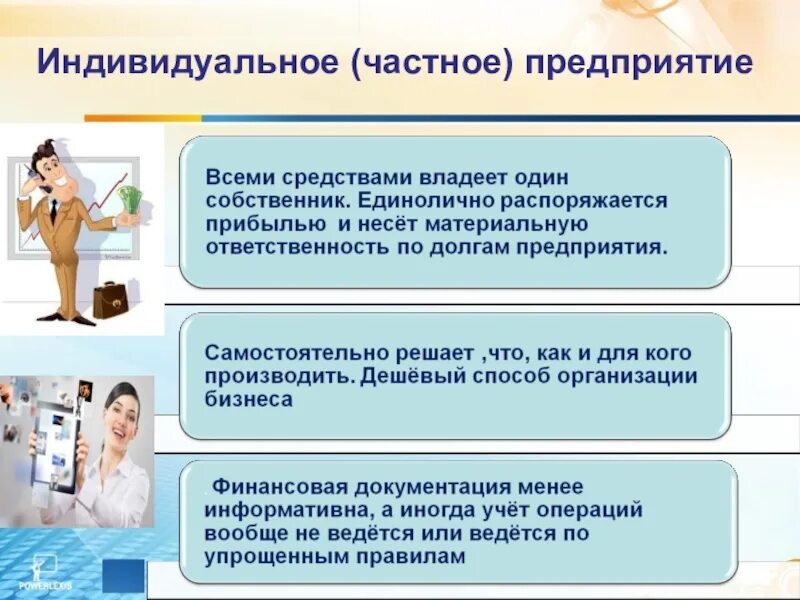 Индивидуальное (частное) предприятие

Всеми средствами владеет один собственник. Единолично распоряжается прибылью и несёт материальную ответственность по долгам предприятия.

Самостоятельно решает ,что, как и для кого производить. Дешёвый способ организации бизнеса

. Финансовая документация менее информативна, а иногда учёт операций вообще не ведётся или ведётся по упрощенным правилам

POWERLEXIS